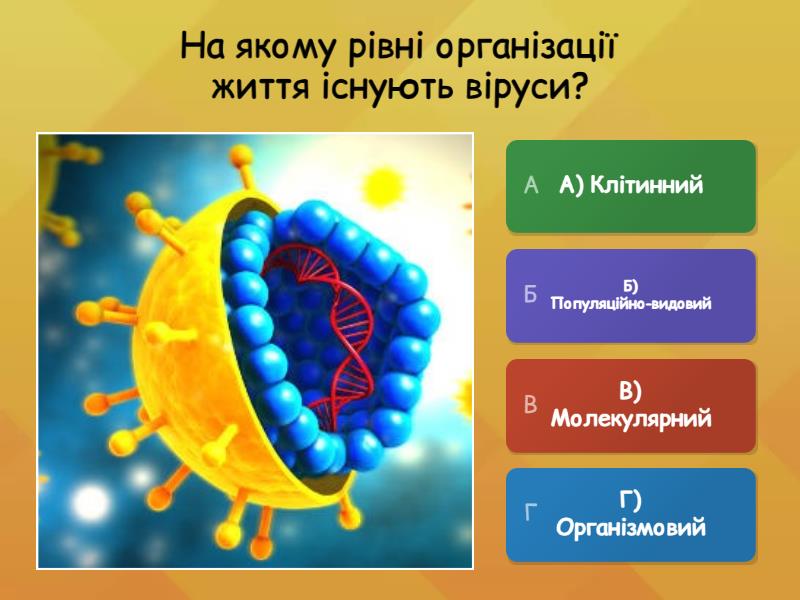 На якому рівні організації життя існують віруси?

А А) Клітинний

Б Б) Популяційно-видовий

В В) Молекулярний

Г Г) Організмовий